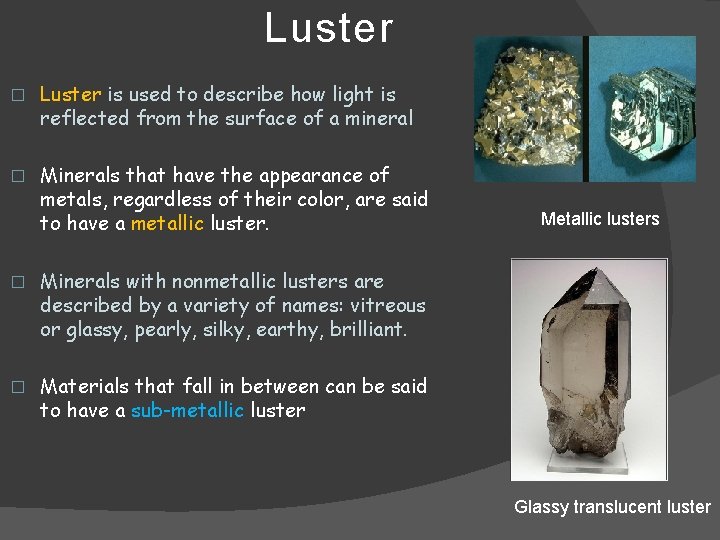 Luster

□ Luster is used to describe how light is reflected from the surface of a mineral

□ Minerals that have the appearance of metals, regardless of their color, are said to have a metallic luster.

□ Minerals with nonmetallic lusters are described by a variety of names: vitreous or glassy, pearly, silky, earthy, brilliant.

□ Materials that fall in between can be said to have a sub-metallic luster

Metallic lusters

Glassy translucent luster